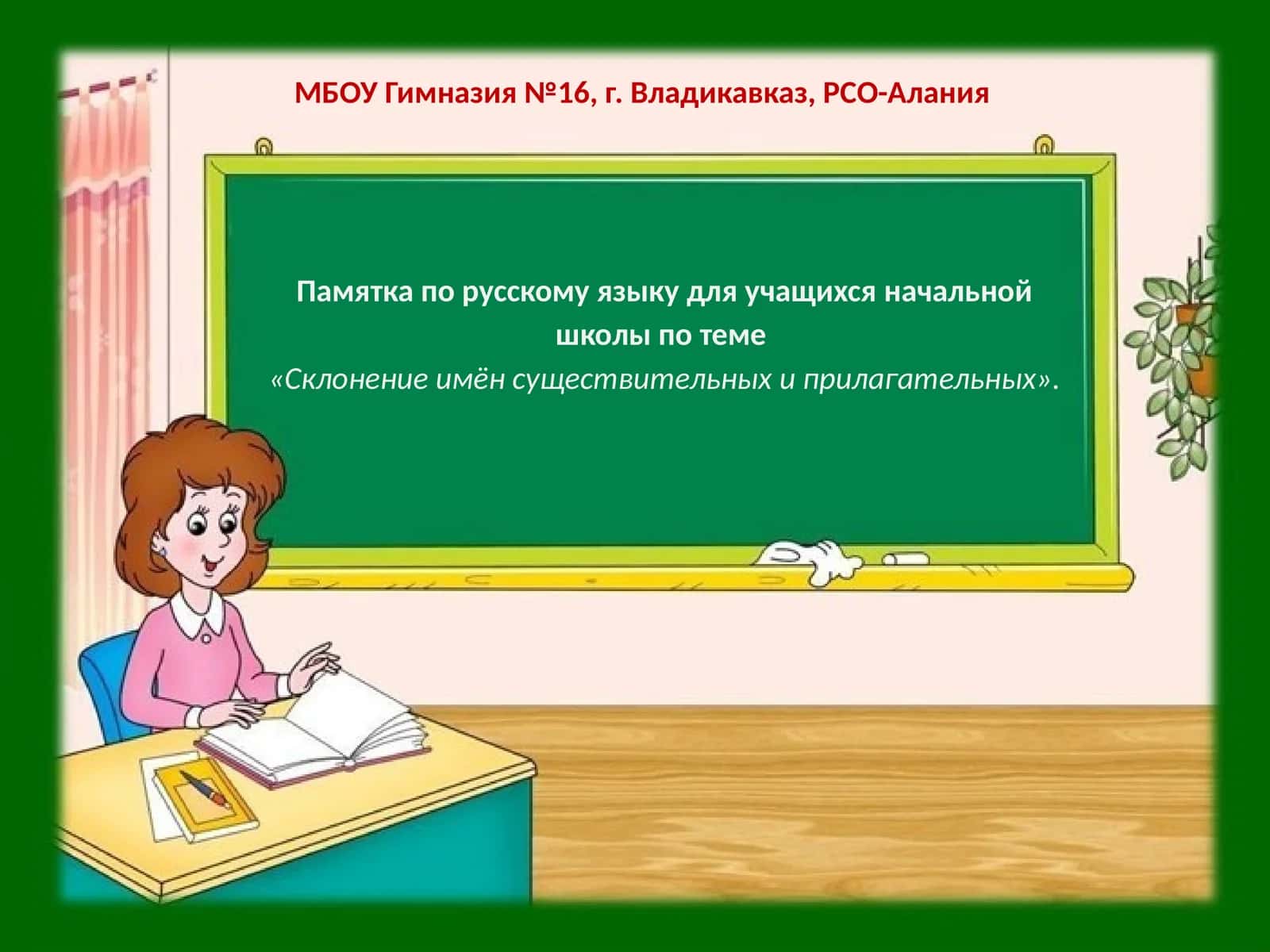 МБОУ Гимназия №16, г. Владикавказ, РСО-Алания

Памятка по русскому языку для учащихся начальной школы по теме
«Склонение имён существительных и прилагательных».